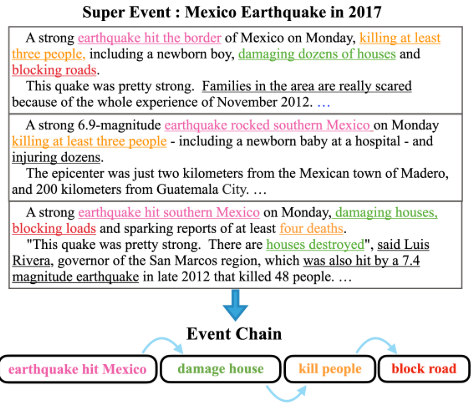 Super Event : Mexico Earthquake in 2017

A strong earthquake hit the border of Mexico on Monday, killing at least three people, including a newborn boy, damaging dozens of houses and blocking roads.

This quake was pretty strong. Families in the area are really scared because of the whole experience of November 2012. …

A strong 6.9-magnitude earthquake rocked southern Mexico on Monday killing at least three people - including a newborn baby at a hospital - and injuring dozens.

The epicenter was just two kilometers from the Mexican town of Madero, and 200 kilometers from Guatemala City. …

A strong earthquake hit southern Mexico on Monday, damaging houses, blocking loads and sparking reports of at least four deaths.

"This quake was pretty strong. There are houses destroyed", said Luis Rivera, governor of the San Marcos region, which was also hit by a 7.4 magnitude earthquake in late 2012 that killed 48 people. …

Event Chain

earthquake hit Mexico

damage house

kill people

block road